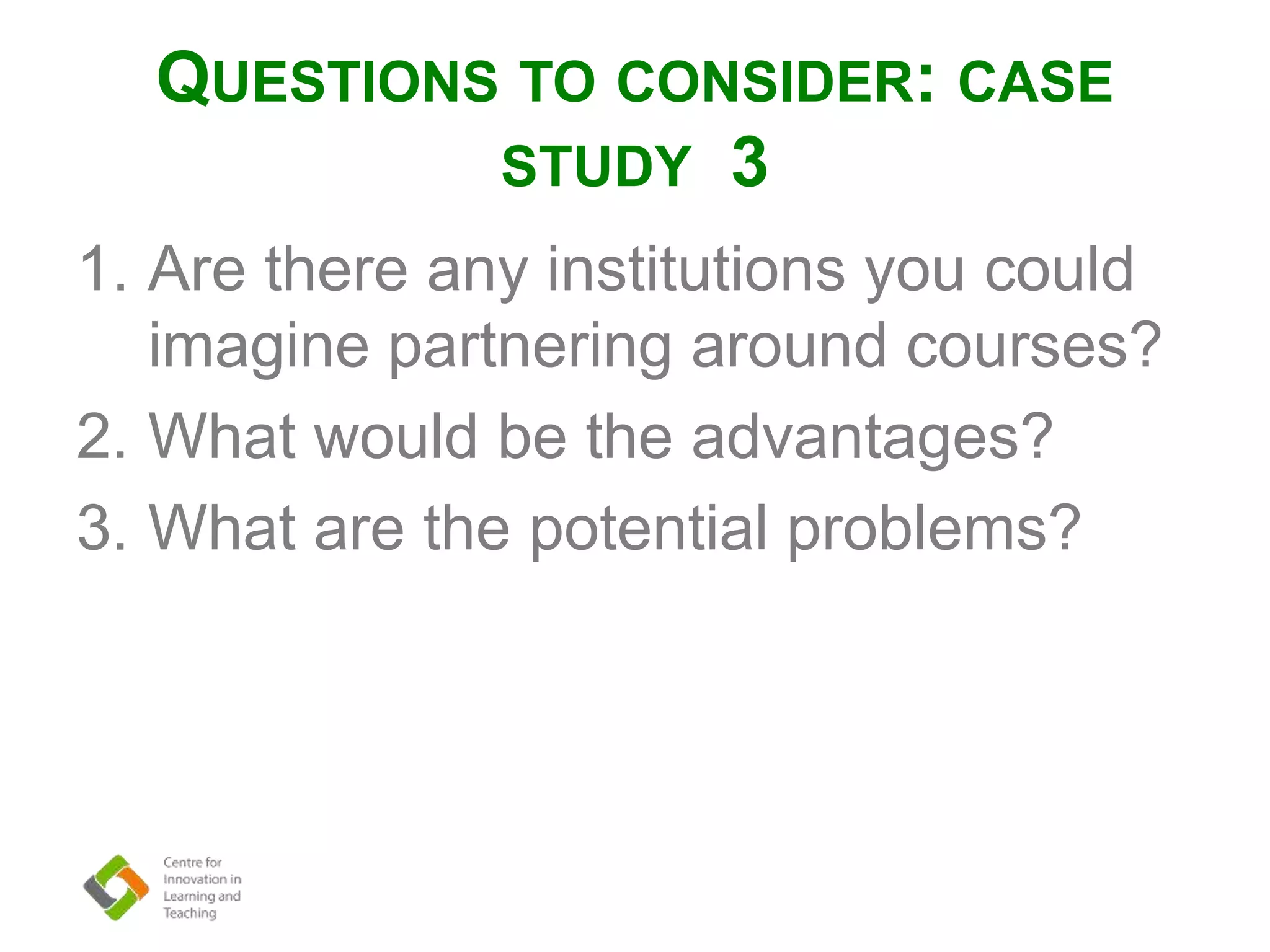 QUESTIONS TO CONSIDER: CASE STUDY 3

1. Are there any institutions you could imagine partnering around courses?
2. What would be the advantages?
3. What are the potential problems?

Centre for Innovation in Learning and Teaching